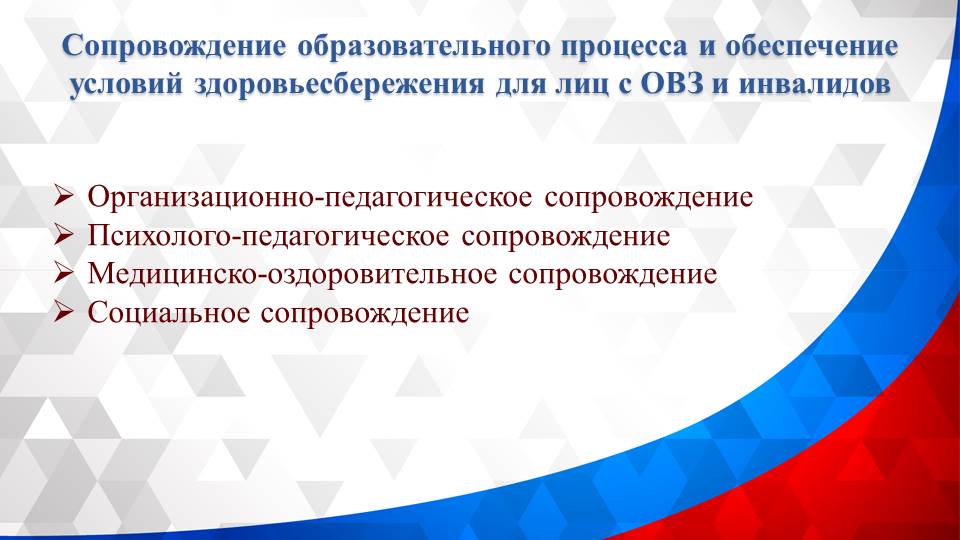 Сопровождение образовательного процесса и обеспечение условий здоровьесбережения для лиц с ОВЗ и инвалидов

➢ Организационно-педагогическое сопровождение
➢ Психолого-педагогическое сопровождение
➢ Медицинско-оздоровительное сопровождение
➢ Социальное сопровождение